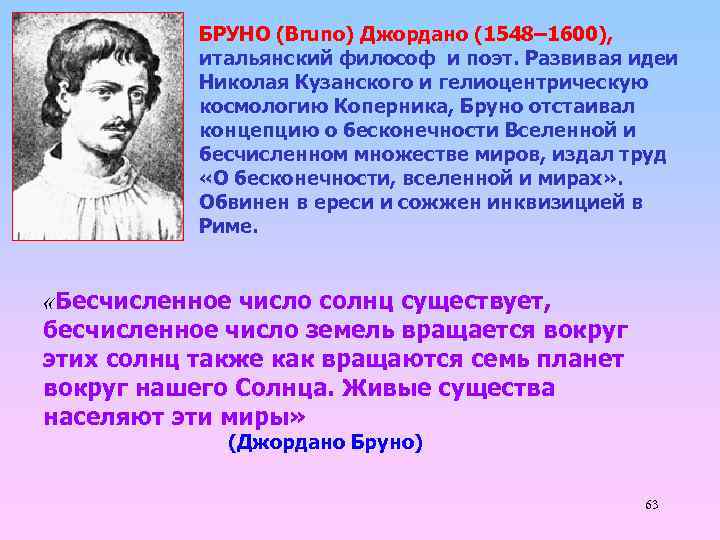 БРУНО (Bruno) Джордано (1548–1600), итальянский философ  и поэт. Развивая идеи Николая Кузанского и гелиоцентрическую космологию Коперника, Бруно отстаивал концепцию о бесконечности Вселенной и бесчисленном множестве миров, издал труд «О бесконечности, вселенной и мирах». Обвинен в ереси и сожжен инквизицией в Риме.

«Бесчисленное число солнц существует, бесчисленное число земель вращается вокруг этих солнц также как вращаются семь планет вокруг нашего Солнца. Живые существа населяют эти миры»

(Джордано Бруно)

63